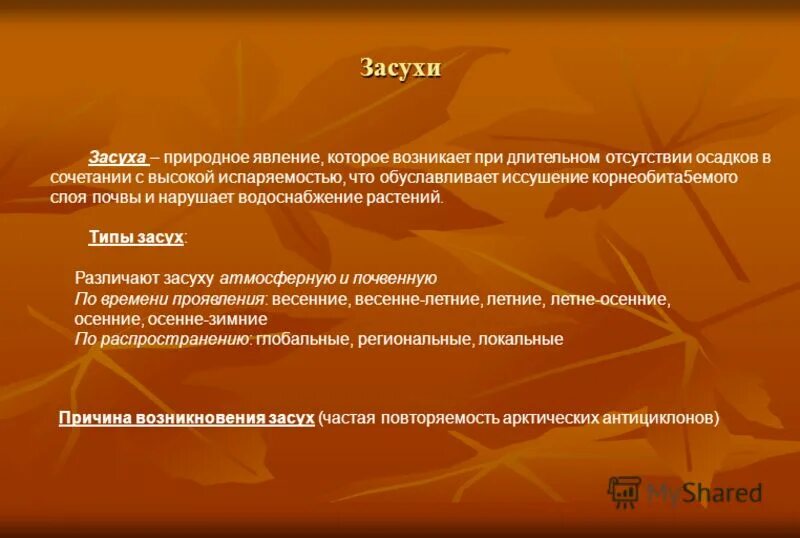 Засухи

Засуха – природное явление, которое возникает при длительном отсутствии осадков в сочетании с высокой испаряемостью, что обуславливает иссушение корнеобита5емого слоя почвы и нарушает водоснабжение растений.

Типы засух:

Различают засуху атмосферную и почвенную
По времени проявления: весенние, весенне-летние, летние, летне-осенние, осенние, осенне-зимние
По распространению: глобальные, региональные, локальные

Причина возникновения засух (частая повторяемость арктических антициклонов)

MyShared